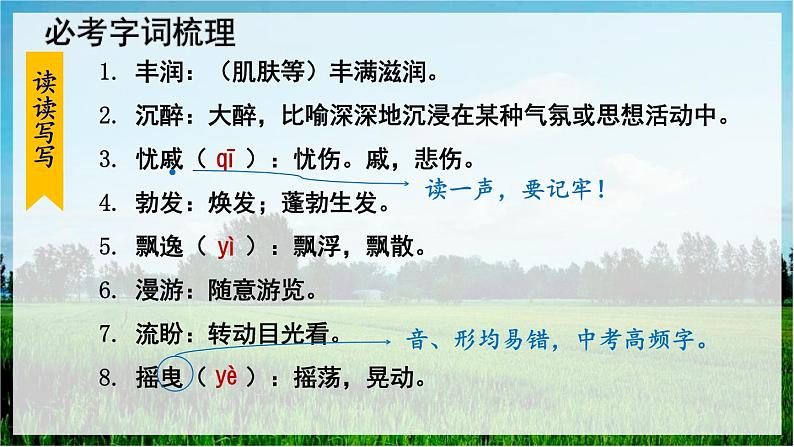 必考字词梳理

读读写写

1. 丰润：（肌肤等）丰满滋润。

2. 沉醉：大醉，比喻深深地沉浸在某种气氛或思想活动中。

3. 忧戚（ qī ）：忧伤。戚，悲伤。

读一声，要记牢！

4. 勃发：焕发；蓬勃生发。

5. 飘逸（ yì ）：飘浮，飘散。

6. 漫游：随意游览。

7. 流盼：转动目光看。

音、形均易错，中考高频字。

8. 摇曳（ yè ）：摇荡，晃动。